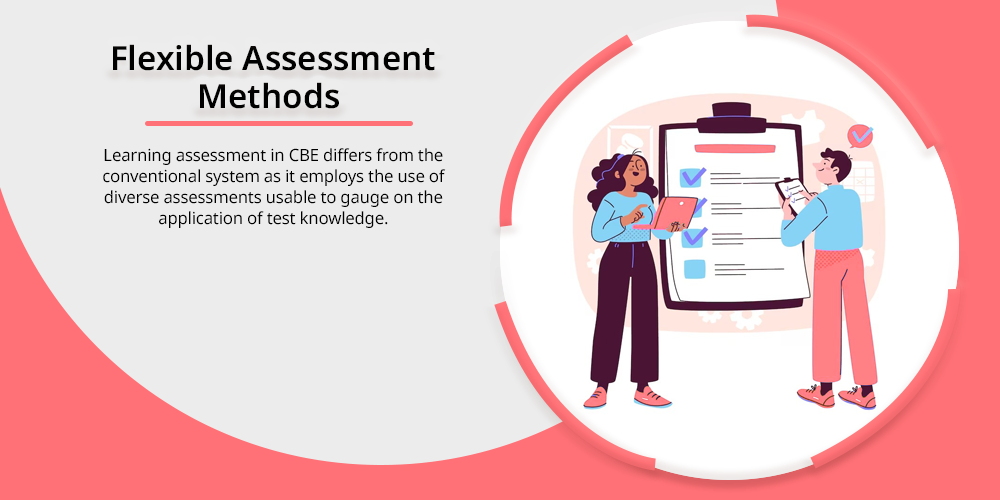 Flexible Assessment Methods

Learning assessment in CBE differs from the conventional system as it employs the use of diverse assessments usable to gauge on the application of test knowledge.